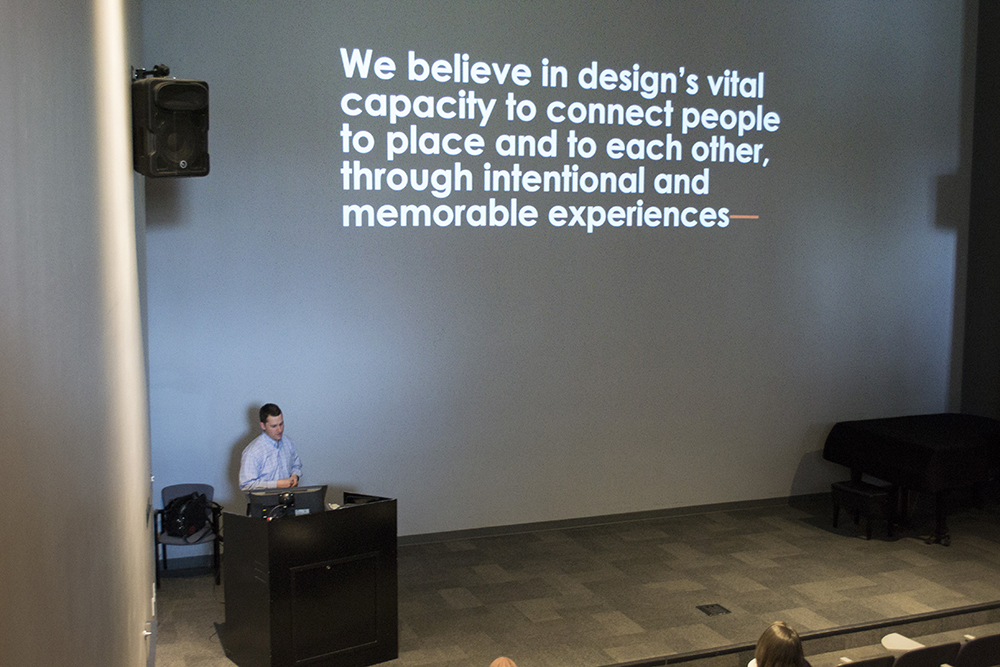 We believe in design's vital capacity to connect people to place and to each other, through intentional and memorable experiences